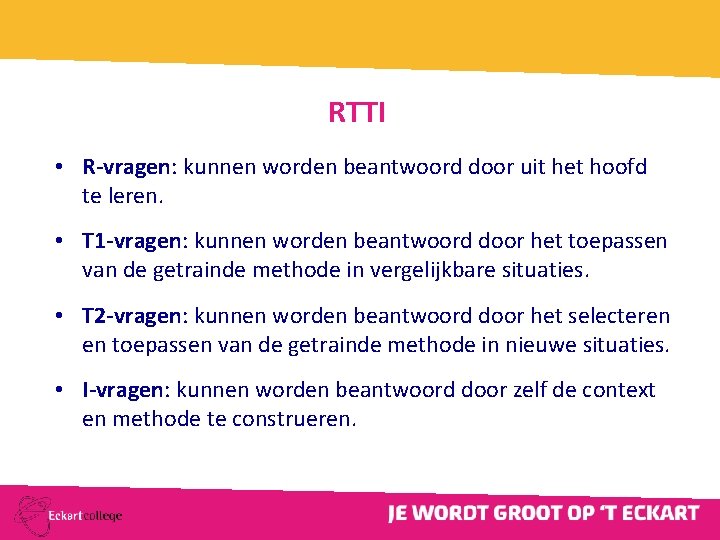 RTTI

• R-vragen: kunnen worden beantwoord door uit het hoofd te leren.

• T1-vragen: kunnen worden beantwoord door het toepassen van de getrainde methode in vergelijkbare situaties.

• T2-vragen: kunnen worden beantwoord door het selecteren en toepassen van de getrainde methode in nieuwe situaties.

• I-vragen: kunnen worden beantwoord door zelf de context en methode te construeren.

Eckartcollege

JE WORDT GROOT OP 'T ECKART